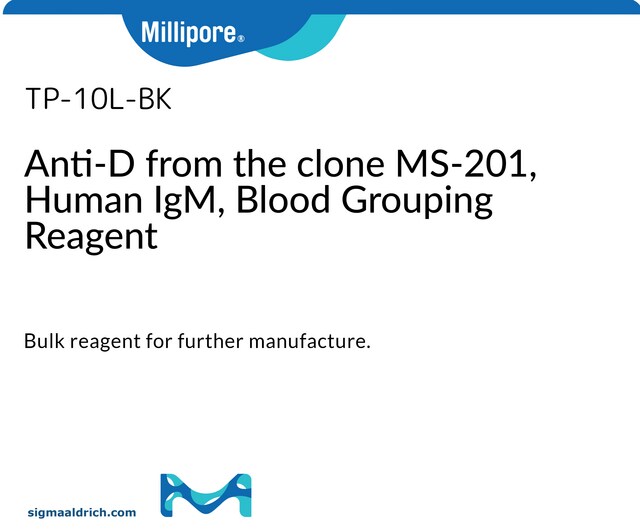 Millipore®

TP-10L-BK

Anti-D from the clone MS-201, Human IgM, Blood Grouping Reagent

Bulk reagent for further manufacture.

sigmaaldrich.com